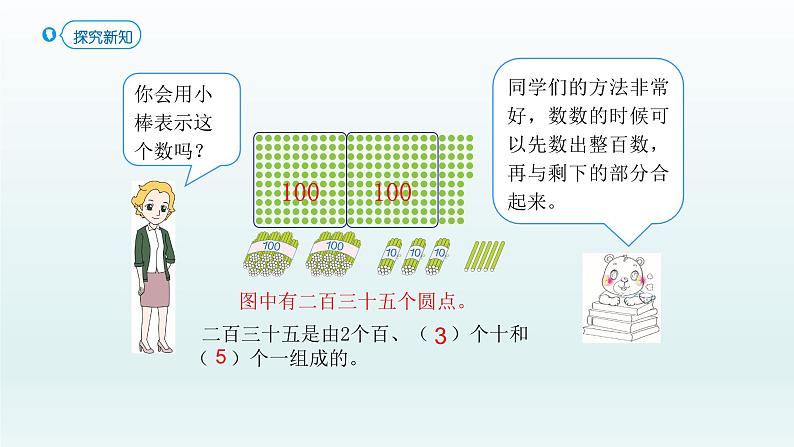 探究新知

你会用小棒表示这个数吗？

同学们的方法非常好，数数的时候可以先数出整百数，再与剩下的部分合起来。

100 100

100 100 10 10 10

图中有二百三十五个圆点。

二百三十五是由2个百、（ 3 ）个十和（ 5 ）个一组成的。